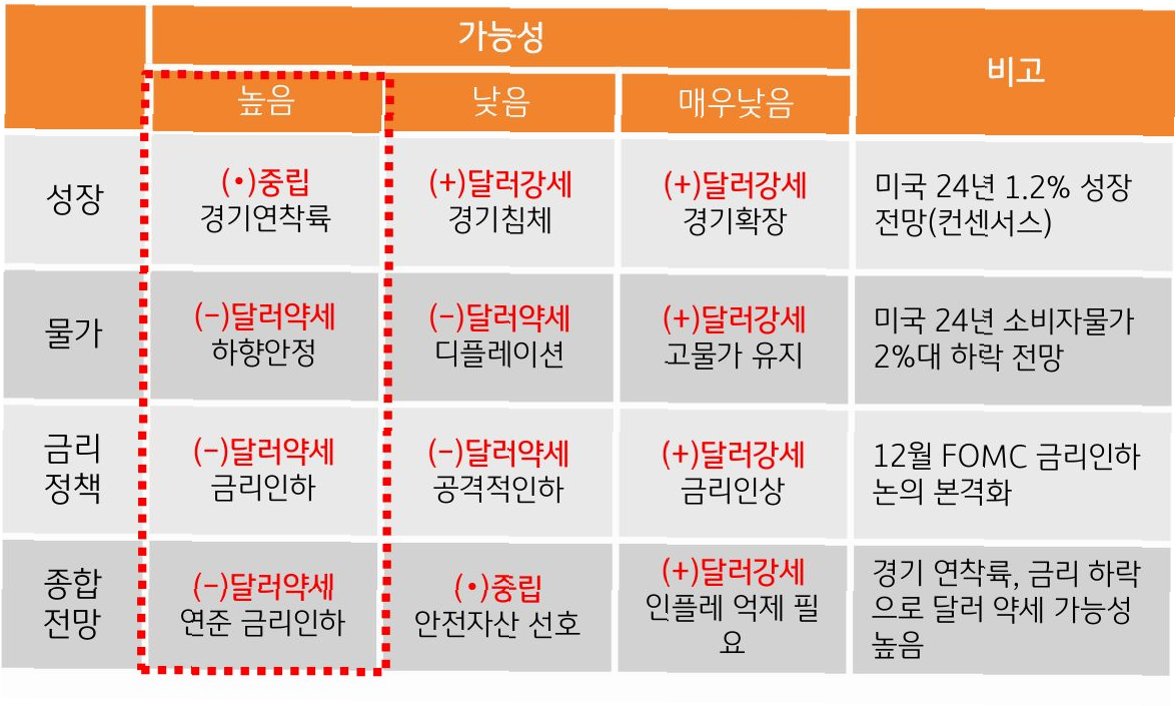 |  | 가능성 |  |  | 비고 |
|---|---|---|---|---|
|  | 높음 | 낮음 | 매우낮음 |  |
| 성장 | (•)중립 경기연착륙 | (+)달러강세 경기침체 | (+)달러강세 경기확장 | 미국 24년 1.2% 성장 전망(컨센서스) |
| 물가 | (-)달러약세 하향안정 | (-)달러약세 디플레이션 | (+)달러강세 고물가 유지 | 미국 24년 소비자물가 2%대 하락 전망 |
| 금리 정책 | (-)달러약세 금리인하 | (-)달러약세 공격적인하 | (+)달러강세 금리인상 | 12월 FOMC 금리인하 논의 본격화 |
| 종합 전망 | (-)달러약세 연준 금리인하 | (•)중립 안전자산 선호 | (+)달러강세 인플레 억제 필요 | 경기 연착륙, 금리 하락으로 달러 약세 가능성 높음 |